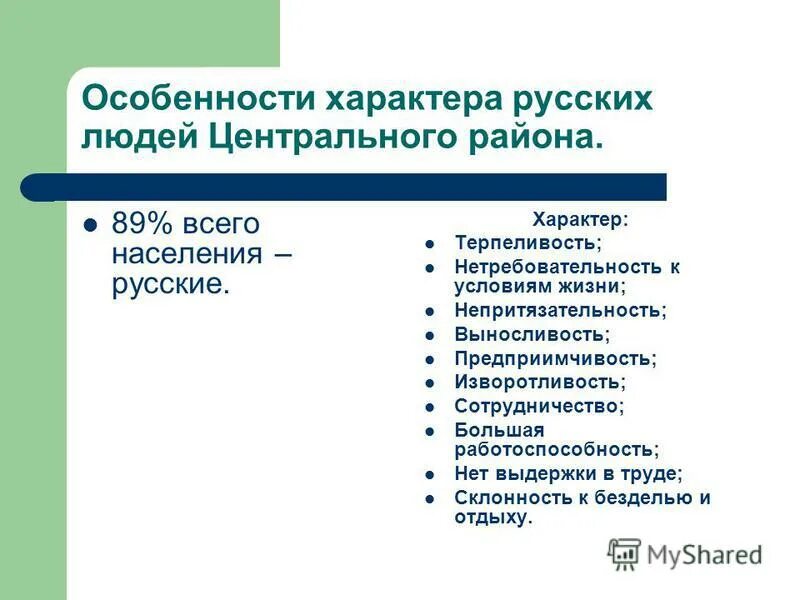 Особенности характера русских людей Центрального района.

- 89% всего населения – русские.

Характер:

- Терпеливость;
- Нетребовательность к условиям жизни;
- Непритязательность;
- Выносливость;
- Предприимчивость;
- Изворотливость;
- Сотрудничество;
- Большая работоспособность;
- Нет выдержки в труде;
- Склонность к безделью и отдыху.

MyShared